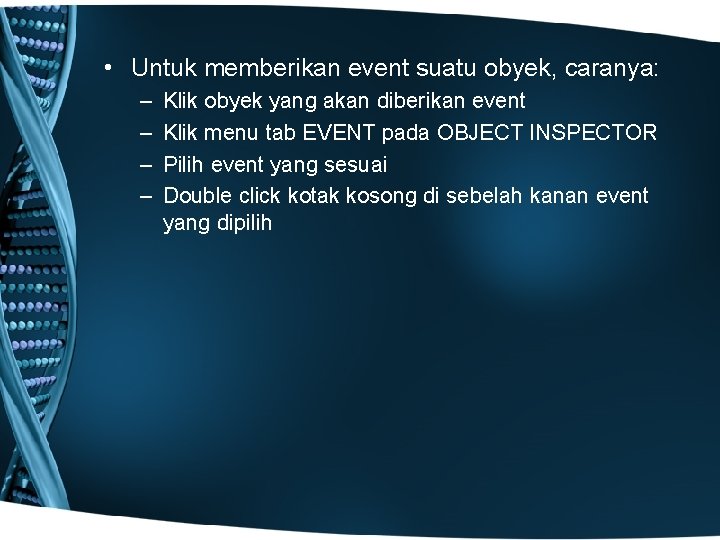 • Untuk memberikan event suatu obyek, caranya:
– Klik obyek yang akan diberikan event
– Klik menu tab EVENT pada OBJECT INSPECTOR
– Pilih event yang sesuai
– Double click kotak kosong di sebelah kanan event yang dipilih